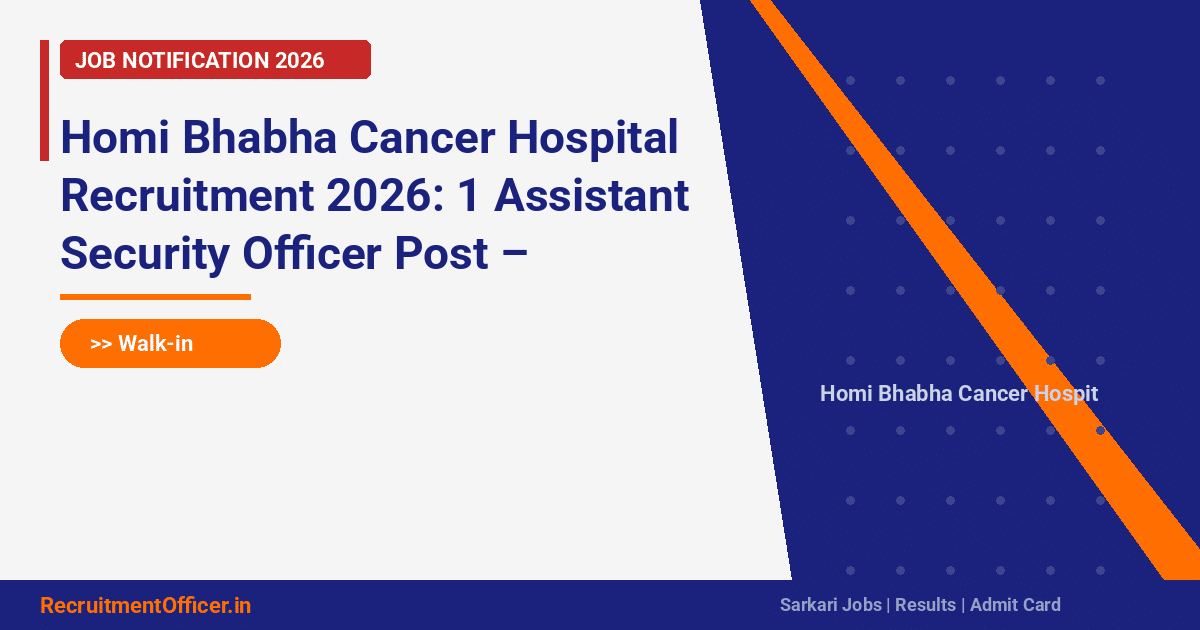 JOB NOTIFICATION 2026

Homi Bhabha Cancer Hospital Recruitment 2026: 1 Assistant Security Officer Post –

>> Walk-in

Homi Bhabha Cancer Hospit

RecruitmentOfficer.in

Sarkari Jobs | Results | Admit Card